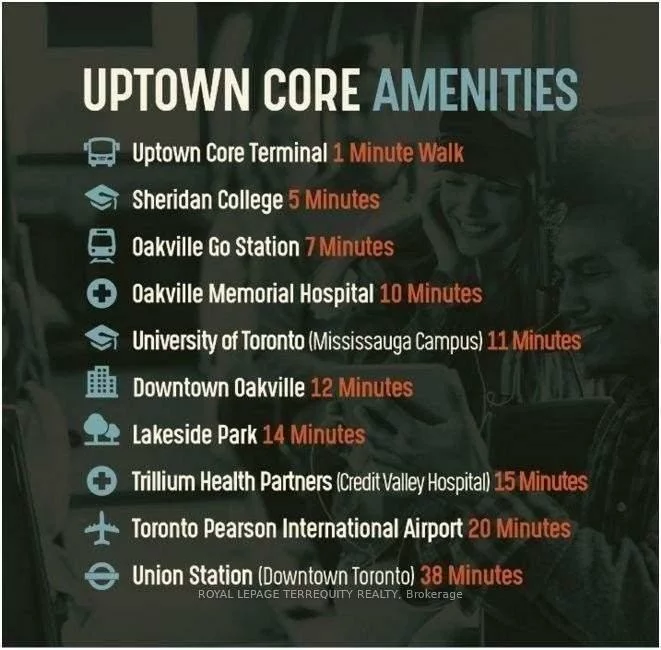 UPTOWN CORE AMENITIES

Uptown Core Terminal 1 Minute Walk

Sheridan College 5 Minutes

Oakville Go Station 7 Minutes

Oakville Memorial Hospital 10 Minutes

University of Toronto (Mississauga Campus) 11 Minutes

Downtown Oakville 12 Minutes

Lakeside Park 14 Minutes

Trillium Health Partners (Credit Valley Hospital) 15 Minutes

Toronto Pearson International Airport 20 Minutes

Union Station (Downtown Toronto) 38 Minutes

ROYAL LEPAGE TERREQUITY REALTY, Brokerage